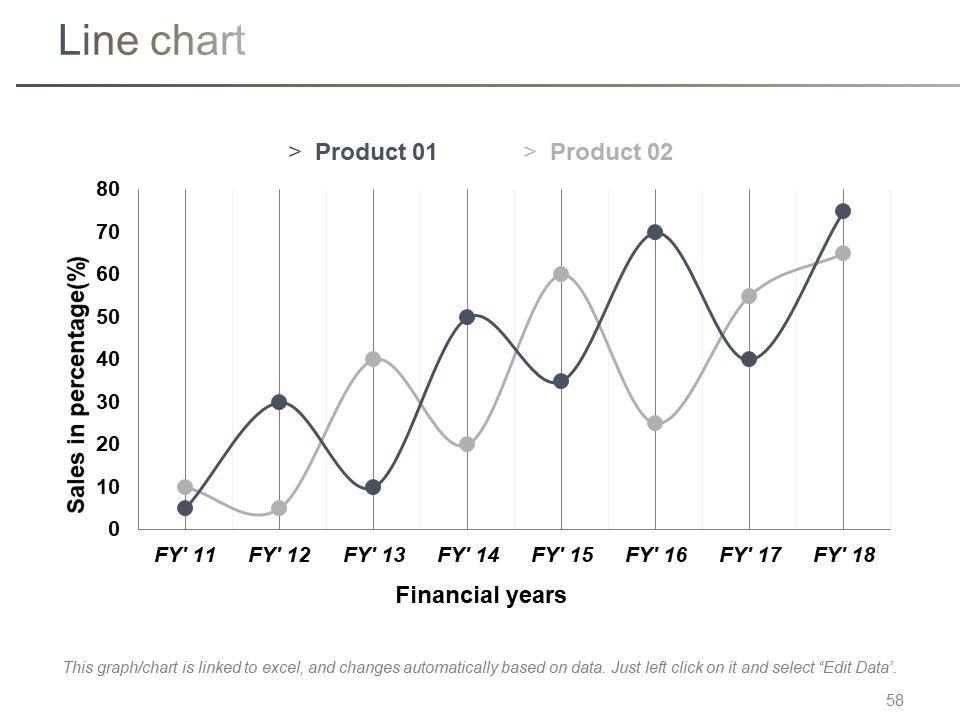 Line chart

> Product 01 > Product 02

Sales in percentage(%)

80
70
60
50
40
30
20
10
0

FY' 11 FY' 12 FY' 13 FY' 14 FY' 15 FY' 16 FY' 17 FY' 18

Financial years

This graph/chart is linked to excel, and changes automatically based on data. Just left click on it and select "Edit Data".

58